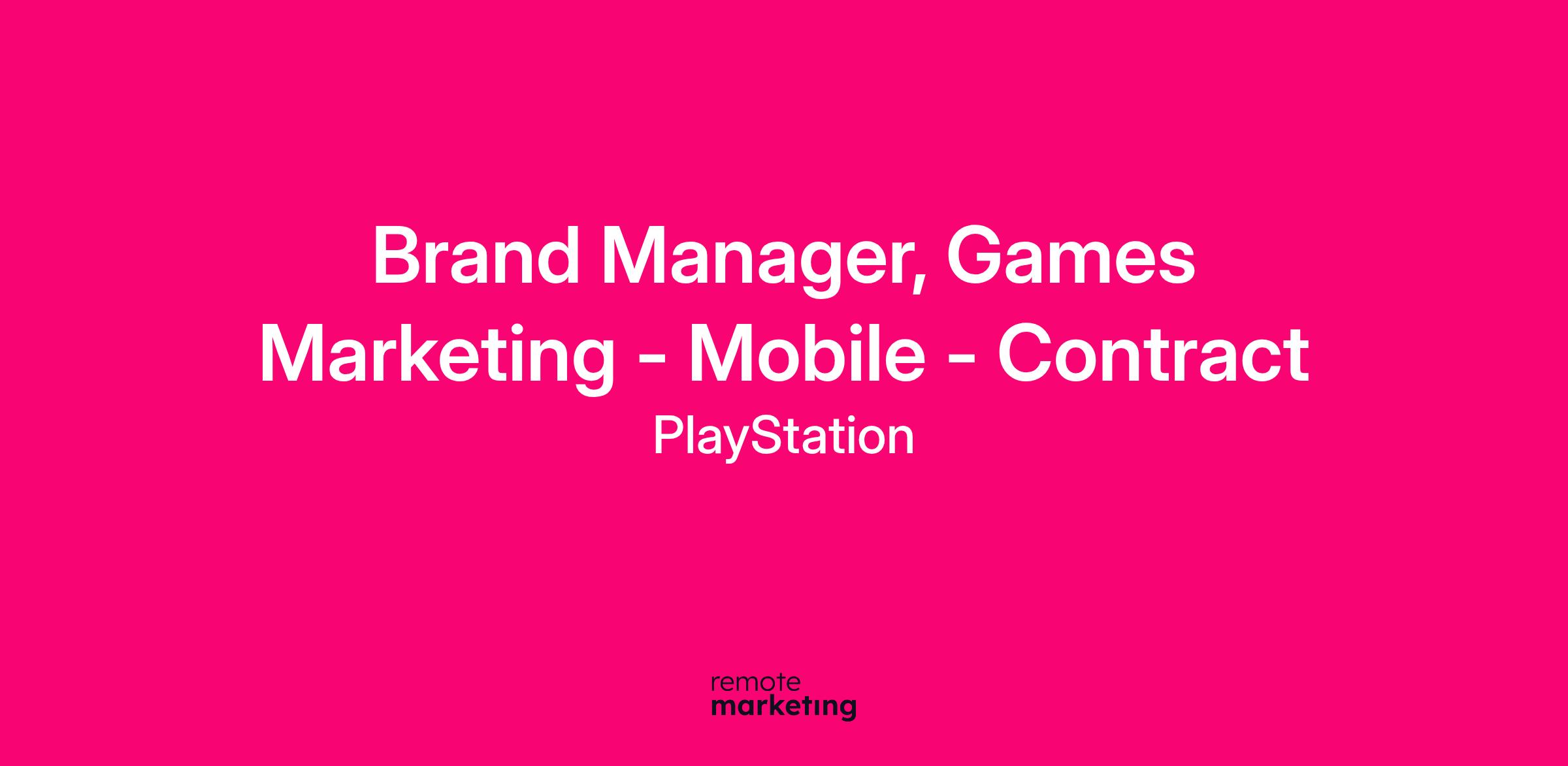 Brand Manager, Games Marketing - Mobile - Contract

PlayStation

remote
marketing